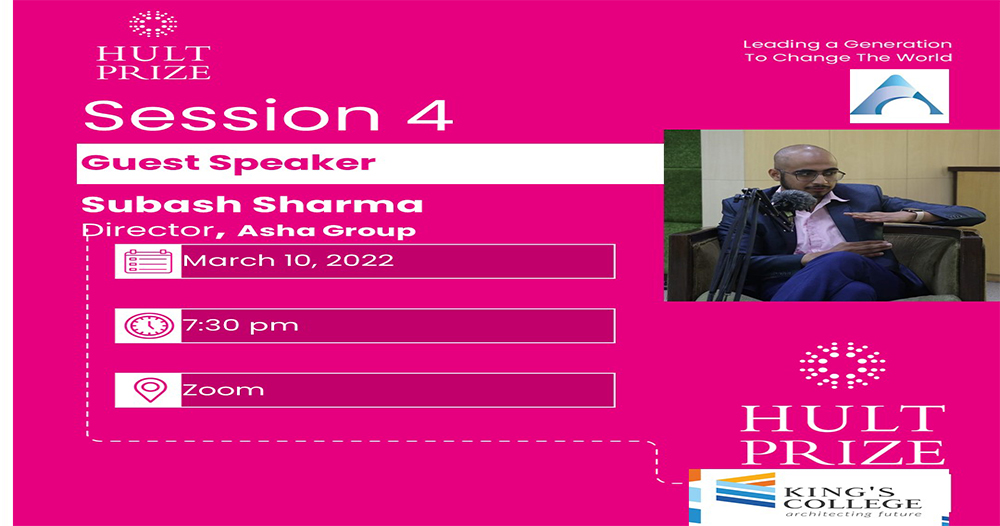 HULT PRIZE

Leading a Generation To Change The World

Session 4

Guest Speaker

Subash Sharma

Director, Asha Group

March 10, 2022

7:30 pm

Zoom

HULT PRIZE

KING'S COLLEGE
architecting future